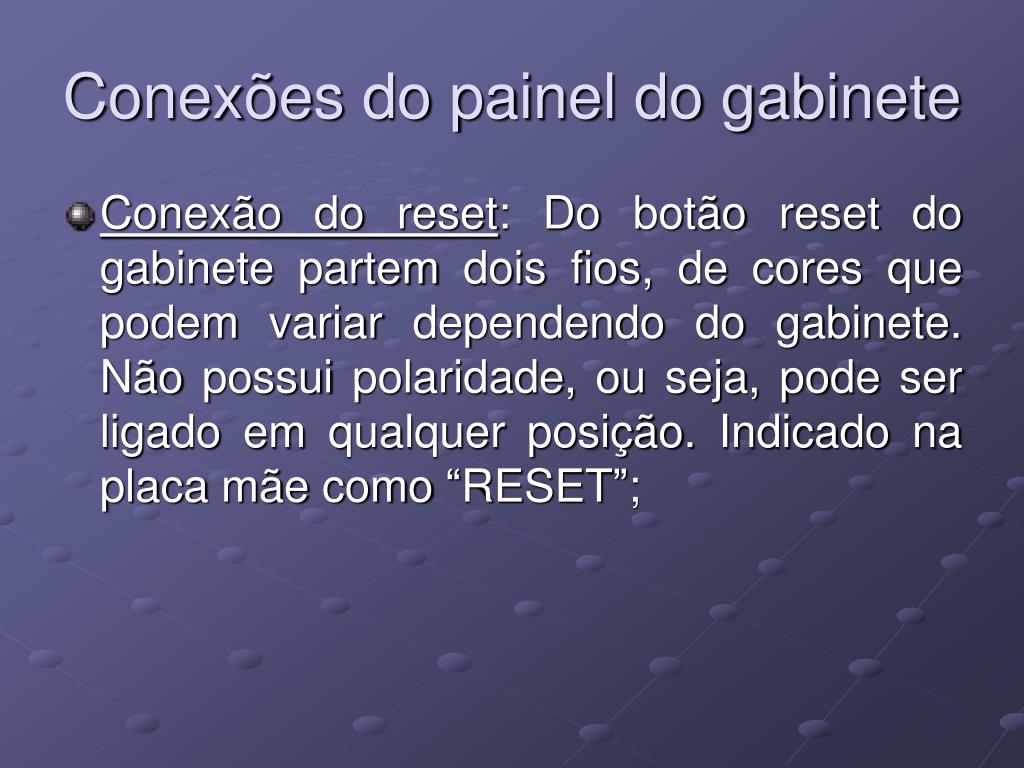 Conexões do painel do gabinete

Conexão do reset: Do botão reset do gabinete partem dois fios, de cores que podem variar dependendo do gabinete. Não possui polaridade, ou seja, pode ser ligado em qualquer posição. Indicado na placa mãe como “RESET”;